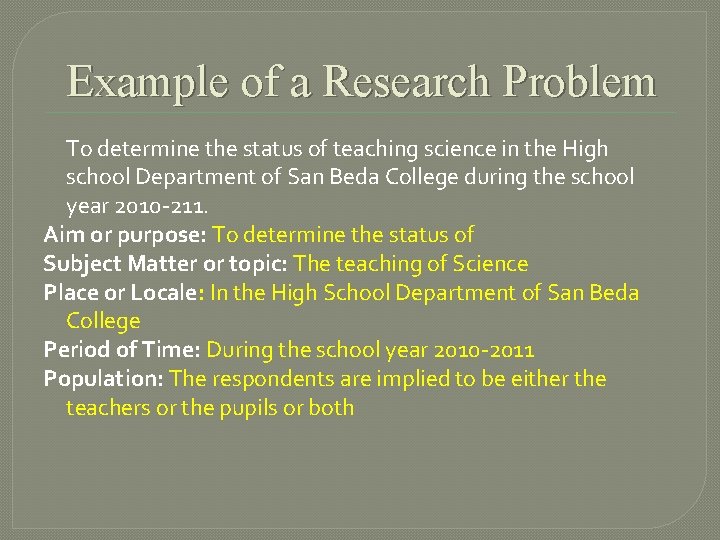 Example of a Research Problem

To determine the status of teaching science in the High school Department of San Beda College during the school year 2010-211.

Aim or purpose: To determine the status of

Subject Matter or topic: The teaching of Science

Place or Locale: In the High School Department of San Beda College

Period of Time: During the school year 2010-2011

Population: The respondents are implied to be either the teachers or the pupils or both